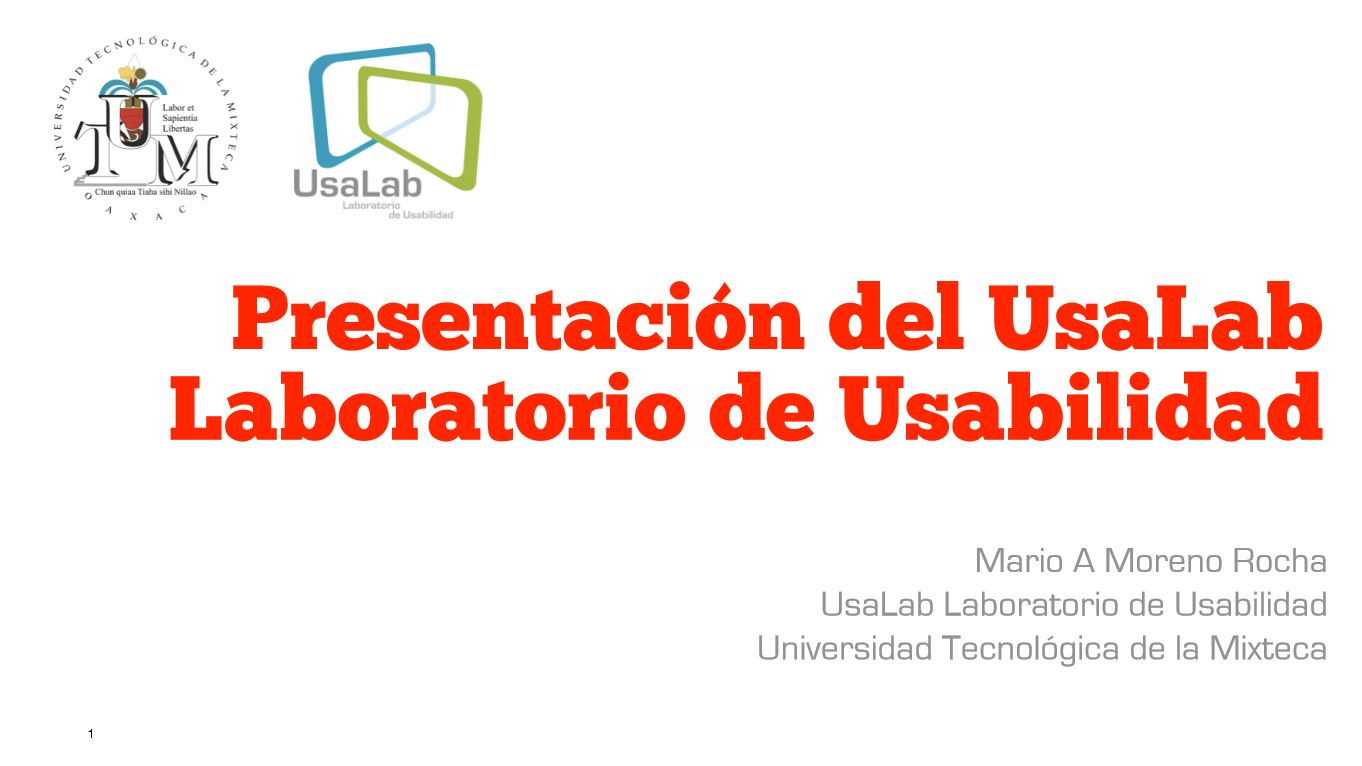 UNIVERSIDAD TECNOLÓGICA DE LA MIXTECA
Labor et Sapientia Libertas
UTM
Chun quiaa Tiaha sihi Nillao
OAXACA

UsaLab
Laboratorio de Usabilidad

Presentación del UsaLab
Laboratorio de Usabilidad

Mario A Moreno Rocha
UsaLab Laboratorio de Usabilidad
Universidad Tecnológica de la Mixteca

1